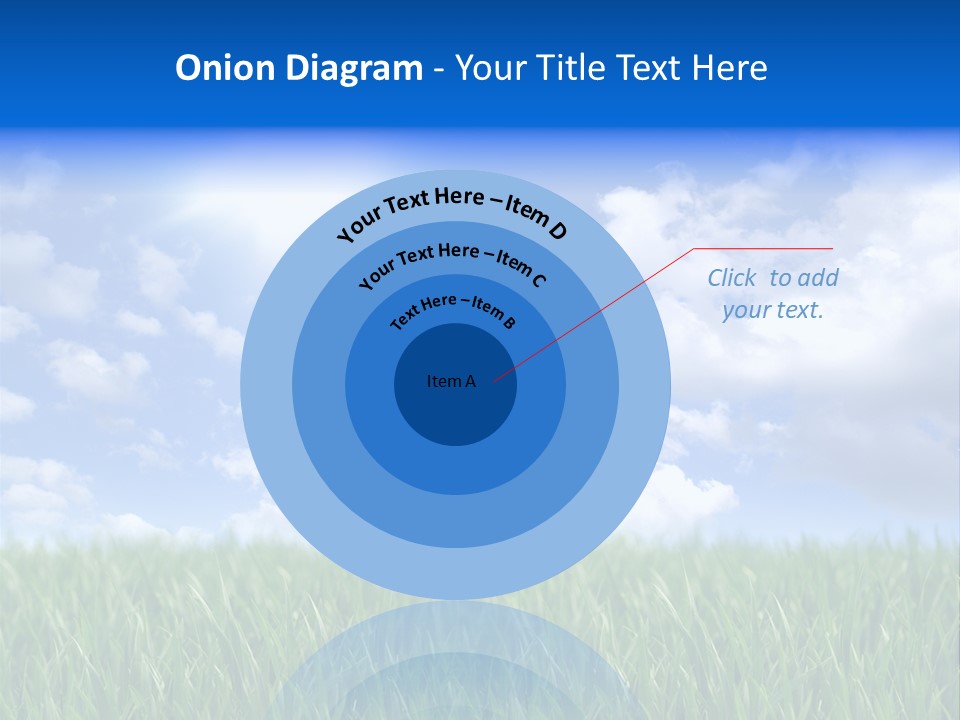 Onion Diagram - Your Title Text Here

Your Text Here – Item D

Your Text Here – Item C

Text Here – Item B

Item A

Click  to add your text.